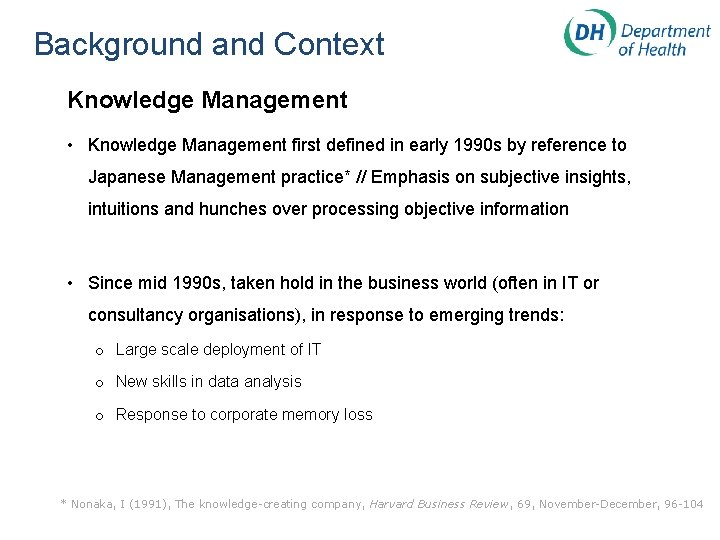 Background and Context

DH Department of Health

Knowledge Management

• Knowledge Management first defined in early 1990s by reference to Japanese Management practice* // Emphasis on subjective insights, intuitions and hunches over processing objective information

• Since mid 1990s, taken hold in the business world (often in IT or consultancy organisations), in response to emerging trends:

o Large scale deployment of IT

o New skills in data analysis

o Response to corporate memory loss

* Nonaka, I (1991), The knowledge-creating company, Harvard Business Review, 69, November-December, 96-104